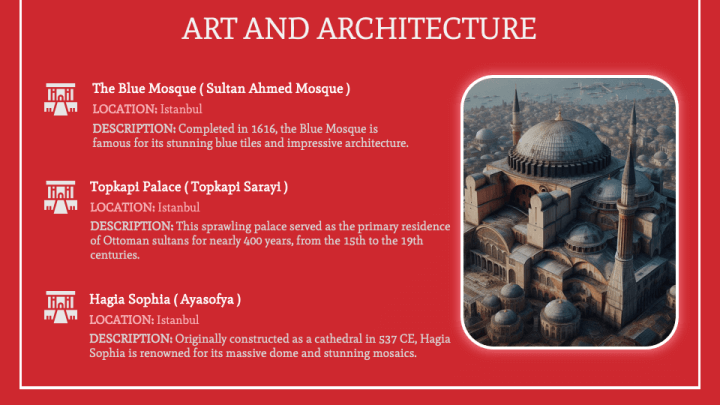 ART AND ARCHITECTURE

The Blue Mosque ( Sultan Ahmed Mosque )
LOCATION: Istanbul
DESCRIPTION: Completed in 1616, the Blue Mosque is famous for its stunning blue tiles and impressive architecture.

Topkapi Palace ( Topkapi Sarayi )
LOCATION: Istanbul
DESCRIPTION: This sprawling palace served as the primary residence of Ottoman sultans for nearly 400 years, from the 15th to the 19th centuries.

Hagia Sophia ( Ayasofya )
LOCATION: Istanbul
DESCRIPTION: Originally constructed as a cathedral in 537 CE, Hagia Sophia is renowned for its massive dome and stunning mosaics.